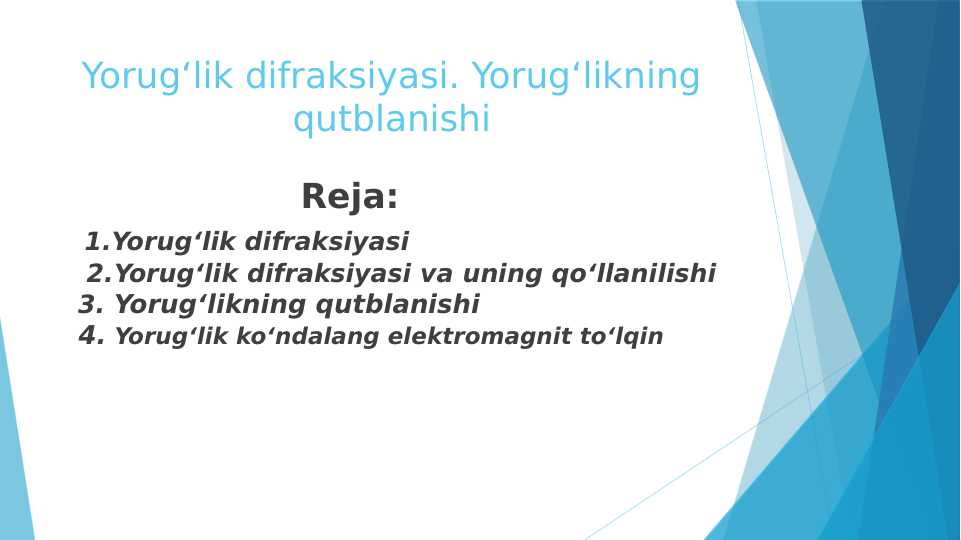 Yorug‘lik difraksiyasi. Yorug‘likning qutblanishi

Reja:

1.Yorug‘lik difraksiyasi
2.Yorug‘lik difraksiyasi va uning qo‘llanilishi
3. Yorug‘likning qutblanishi
4. Yorug‘lik ko‘ndalang elektromagnit to‘lqin